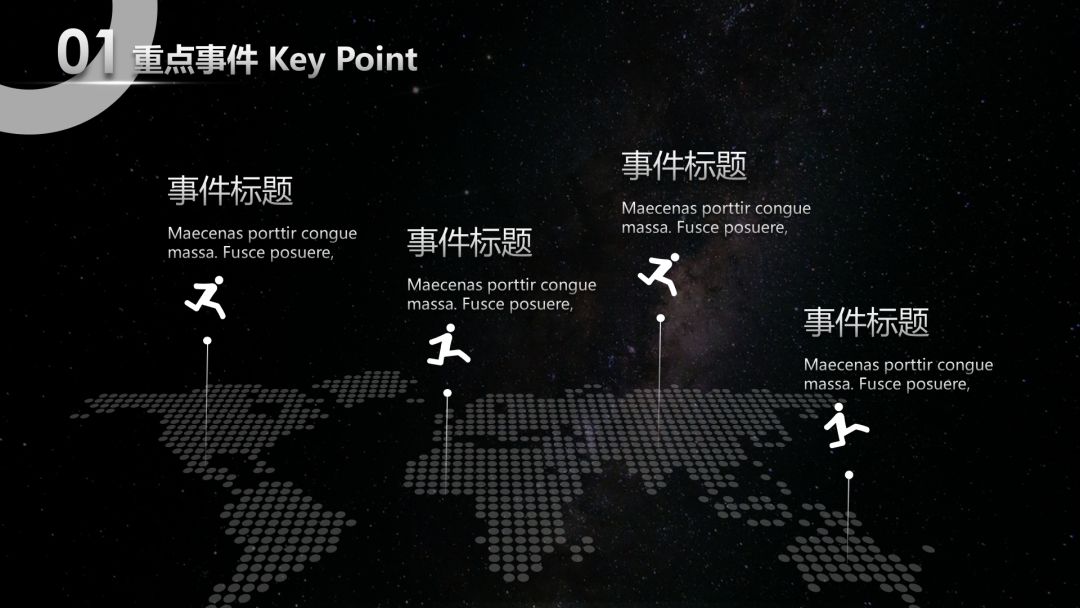 01 重点事件 Key Point

事件标题
Maecenas porttir congue massa. Fusce posuere,

事件标题
Maecenas porttir congue massa. Fusce posuere,

事件标题
Maecenas porttir congue massa. Fusce posuere,

事件标题
Maecenas porttir congue massa. Fusce posuere,